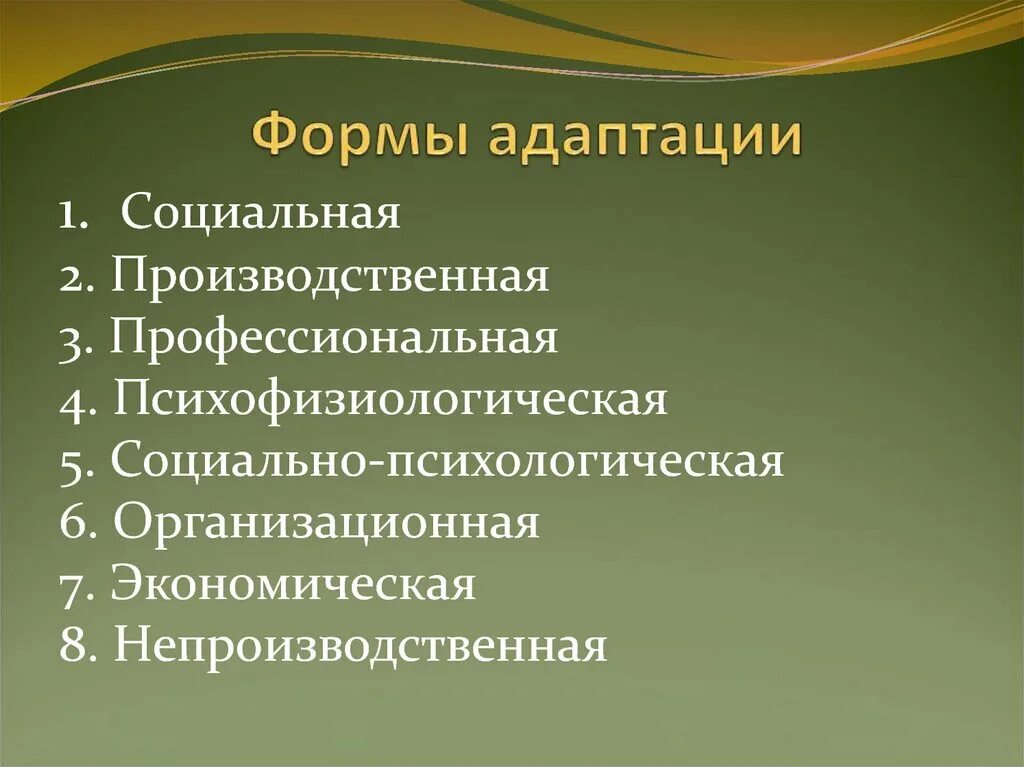 Формы адаптации

1. Социальная
2. Производственная
3. Профессиональная
4. Психофизиологическая
5. Социально-психологическая
6. Организационная
7. Экономическая
8. Непроизводственная